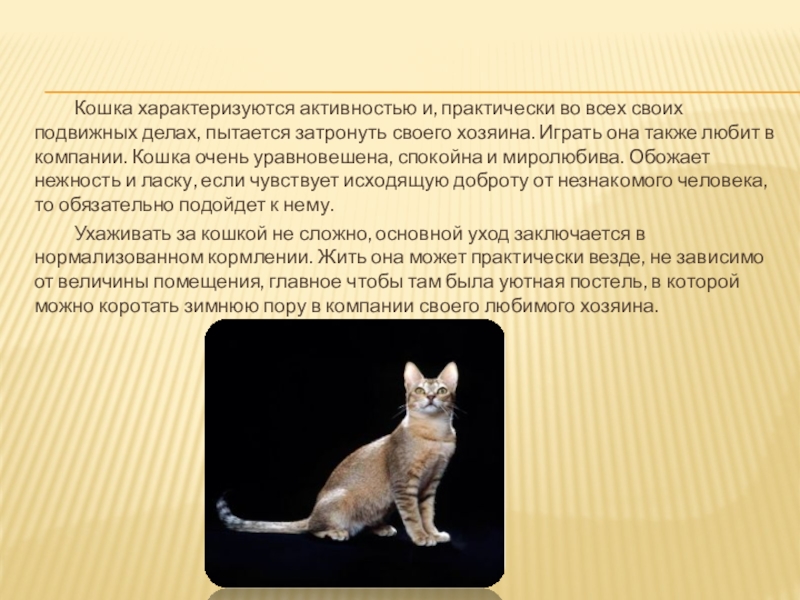 Кошка характеризуются активностью и, практически во всех своих подвижных делах, пытается затронуть своего хозяина. Играть она также любит в компании. Кошка очень уравновешена, спокойна и миролюбива. Обожает нежность и ласку, если чувствует исходящую доброту от незнакомого человека, то обязательно подойдет к нему.

Ухаживать за кошкой не сложно, основной уход заключается в нормализованном кормлении. Жить она может практически везде, не зависимо от величины помещения, главное чтобы там была уютная постель, в которой можно коротать зимнюю пору в компании своего любимого хозяина.